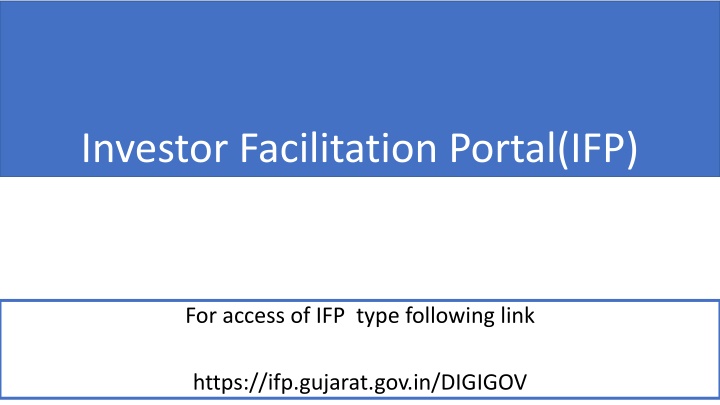 Investor Facilitation Portal(IFP)

For access of IFP type following link

https://ifp.gujarat.gov.in/DIGIGOV